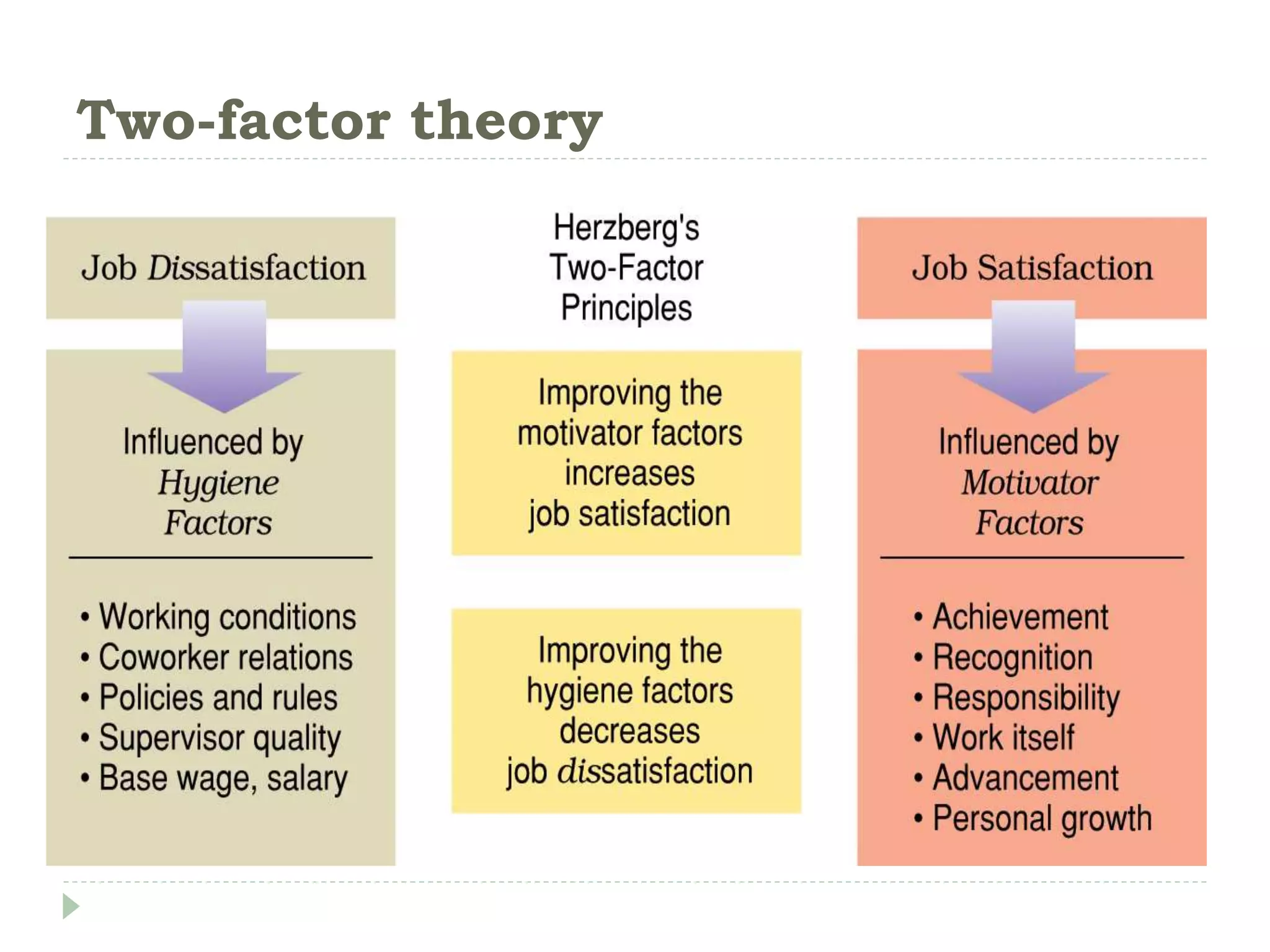 Two-factor theory

Job Dissatisfaction

Influenced by Hygiene Factors

• Working conditions
• Coworker relations
• Policies and rules
• Supervisor quality
• Base wage, salary

Herzberg's Two-Factor Principles

Improving the motivator factors increases job satisfaction

Improving the hygiene factors decreases job dissatisfaction

Job Satisfaction

Influenced by Motivator Factors

• Achievement
• Recognition
• Responsibility
• Work itself
• Advancement
• Personal growth